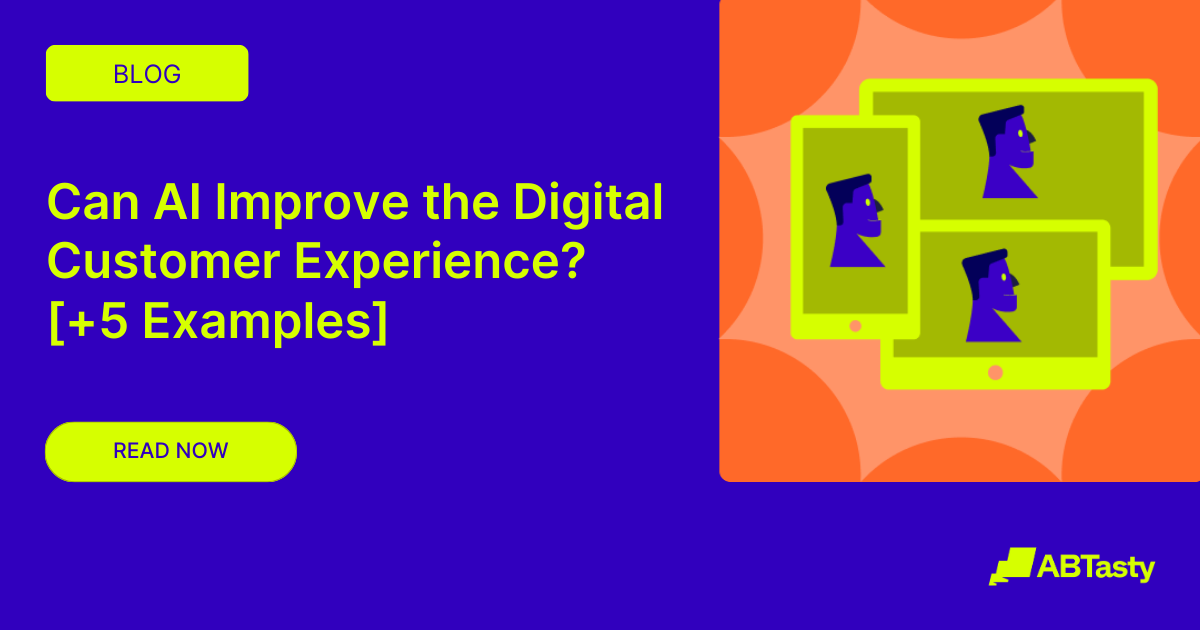 BLOG

Can AI Improve the Digital Customer Experience? [+5 Examples]

READ NOW

ABTasty